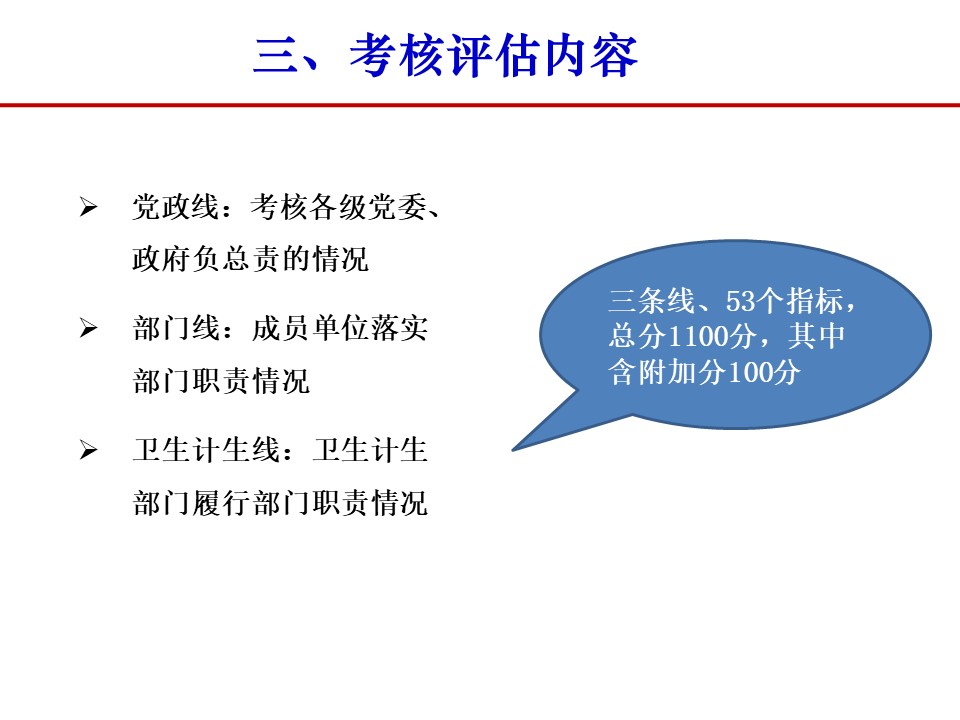 三、考核评估内容

➢ 党政线：考核各级党委、政府负总责的情况

➢ 部门线：成员单位落实部门职责情况

➢ 卫生计生线：卫生计生部门履行部门职责情况

三条线、53个指标，总分1100分，其中含附加分100分